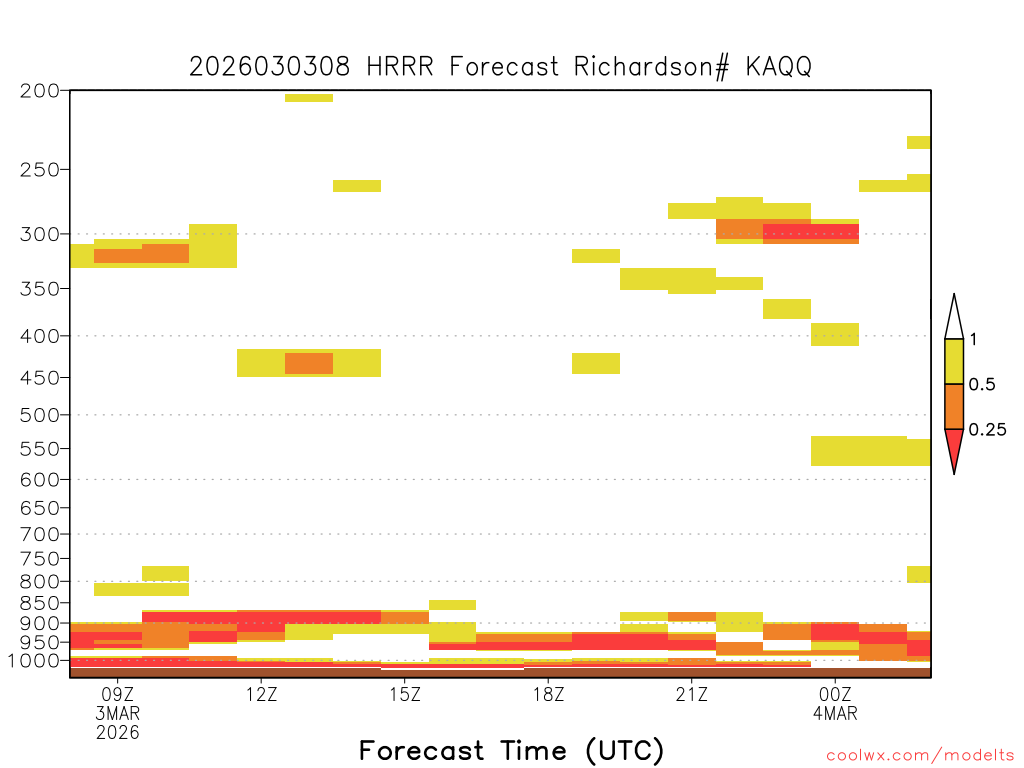 2026030308 HRRR Forecast Richardson# KAQQ

200
250
300
350
400
450
500
550
600
650
700
750
800
850
900
950
1000

1
0.5
0.25

09Z
3MAR
2026
12Z
15Z
18Z
21Z
00Z
4MAR

Forecast Time (UTC)

coolwx.com/modelts